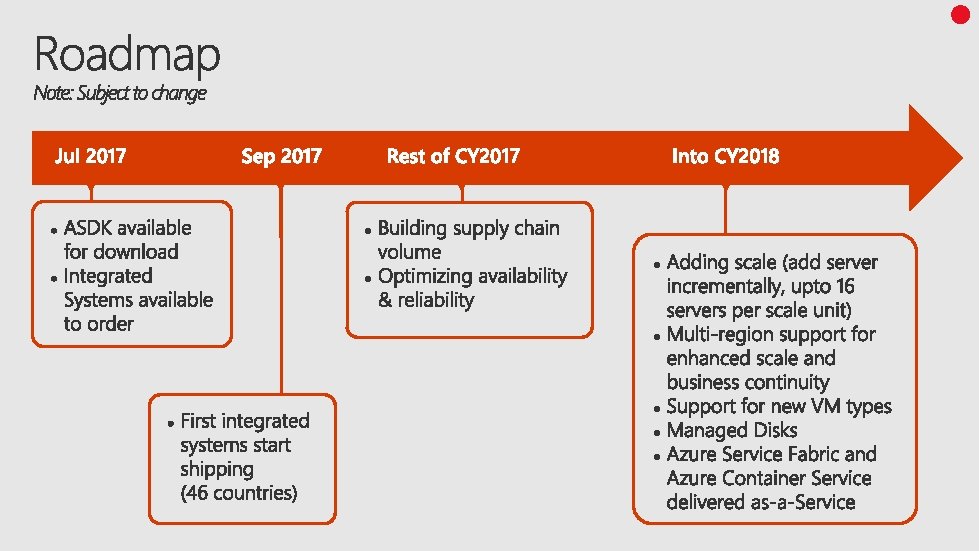 Roadmap
Note: Subject to change

Jul 2017
Sep 2017
Rest of CY2017
Into CY2018

• ASDK available for download
• Integrated Systems available to order

• First integrated systems start shipping (46 countries)

• Building supply chain volume
• Optimizing availability & reliability

• Adding scale (add server incrementally, upto 16 servers per scale unit)
• Multi-region support for enhanced scale and business continuity
• Support for new VM types
• Managed Disks
• Azure Service Fabric and Azure Container Service delivered as-a-Service